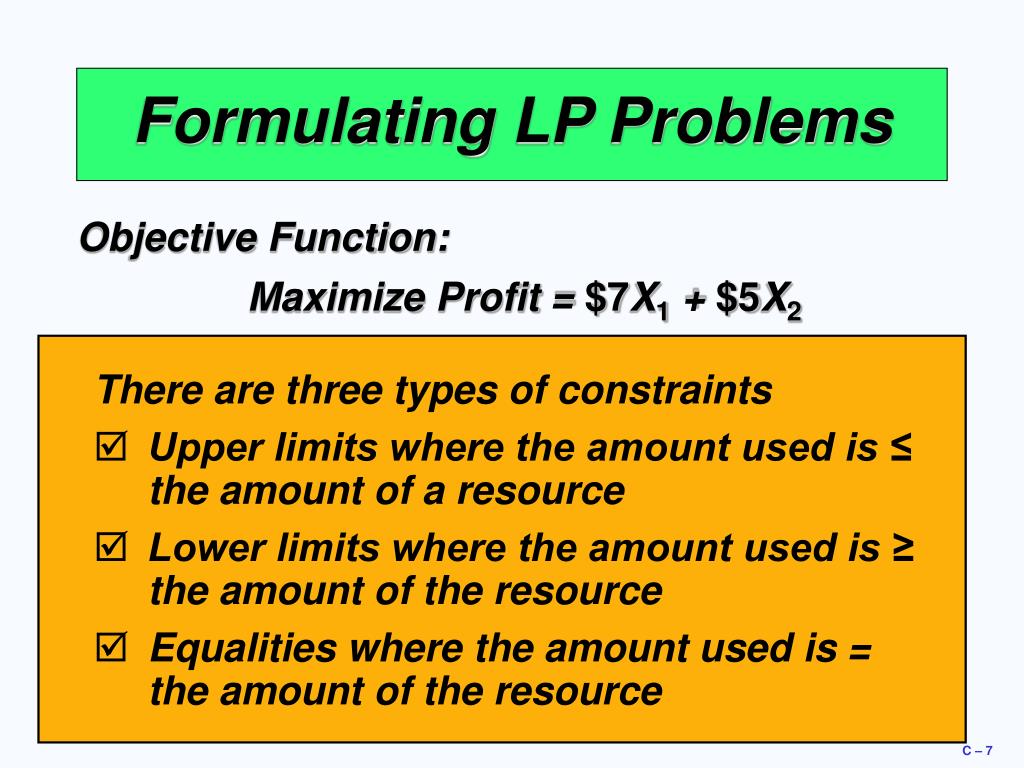 Formulating LP Problems

Objective Function:

Maximize Profit = $\$7X_1 + \$5X_2$

There are three types of constraints

☑ Upper limits where the amount used is ≤ the amount of a resource

☑ Lower limits where the amount used is ≥ the amount of the resource

☑ Equalities where the amount used is = the amount of the resource

C – 7